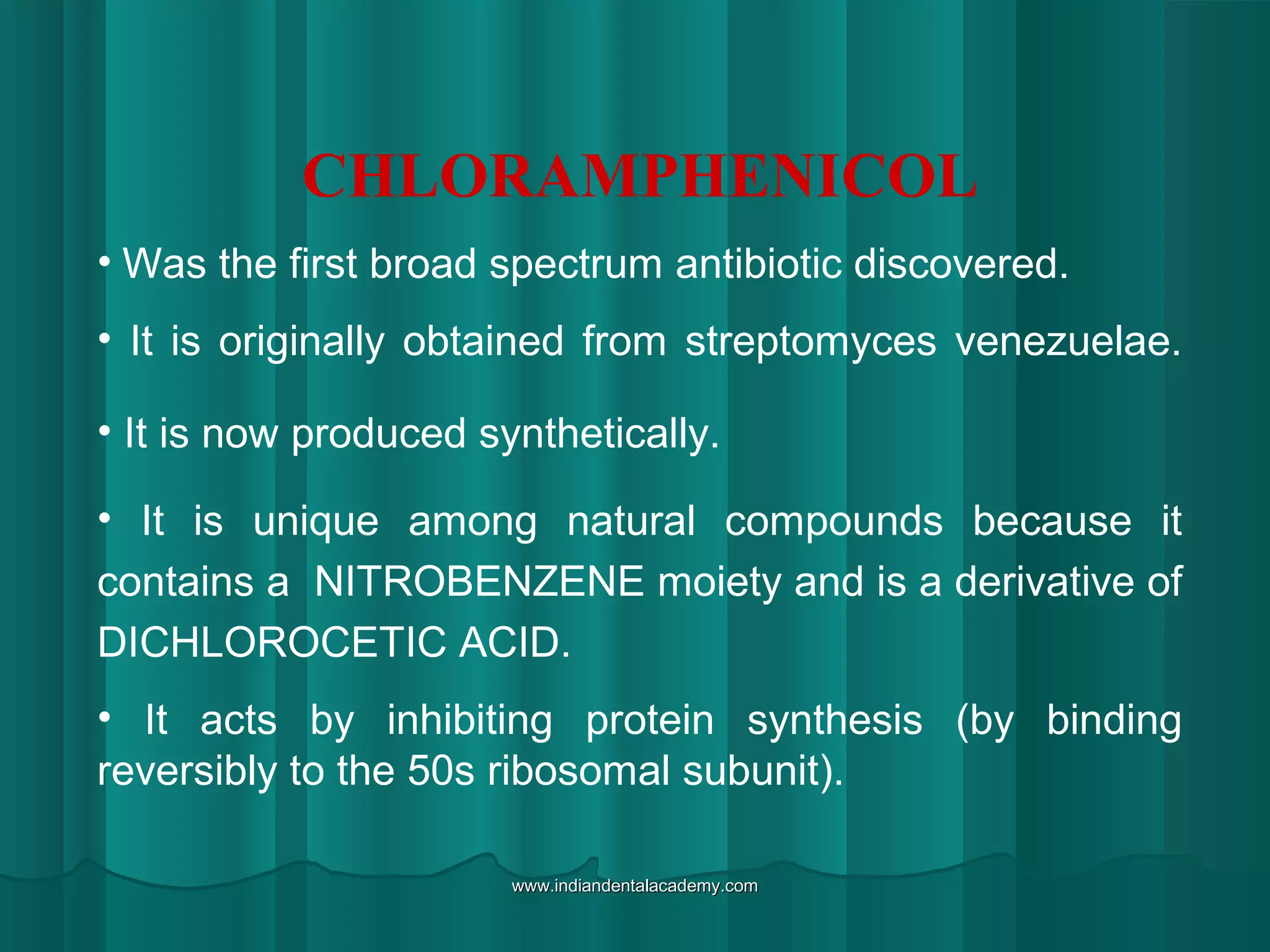 CHLORAMPHENICOL

• Was the first broad spectrum antibiotic discovered.

• It is originally obtained from streptomyces venezuelae.

• It is now produced synthetically.

• It is unique among natural compounds because it contains a NITROBENZENE moiety and is a derivative of DICHLOROCETIC ACID.

• It acts by inhibiting protein synthesis (by binding reversibly to the 50s ribosomal subunit).

www.indiandentalacademy.com